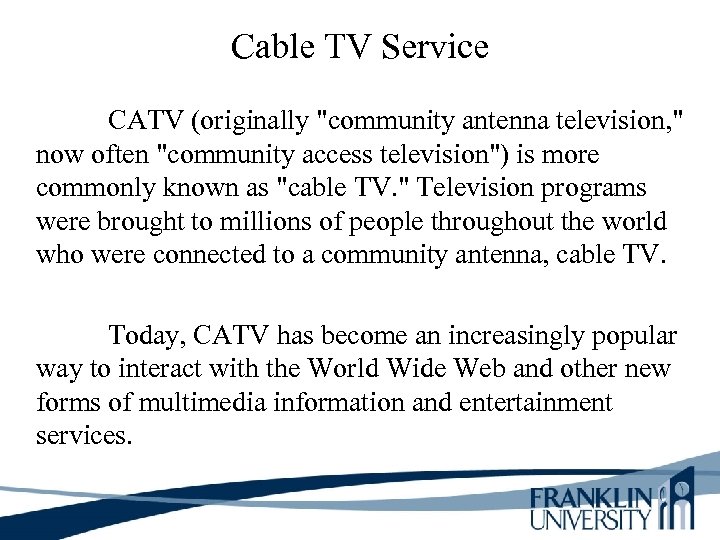 Cable TV Service

CATV (originally "community antenna television," now often "community access television") is more commonly known as "cable TV." Television programs were brought to millions of people throughout the world who were connected to a community antenna, cable TV.

Today, CATV has become an increasingly popular way to interact with the World Wide Web and other new forms of multimedia information and entertainment services.

FRANKLIN UNIVERSITY